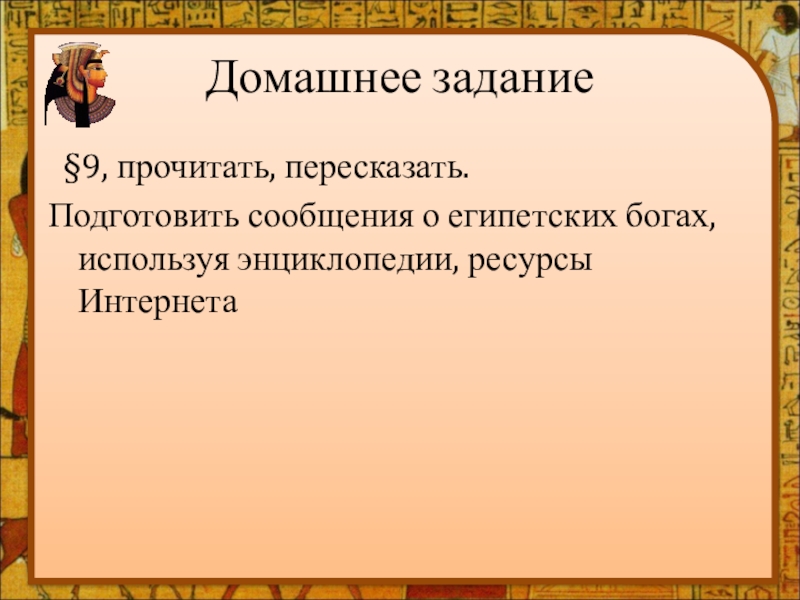 Домашнее задание

§9, прочитать, пересказать.

Подготовить сообщения о египетских богах, используя энциклопедии, ресурсы Интернета